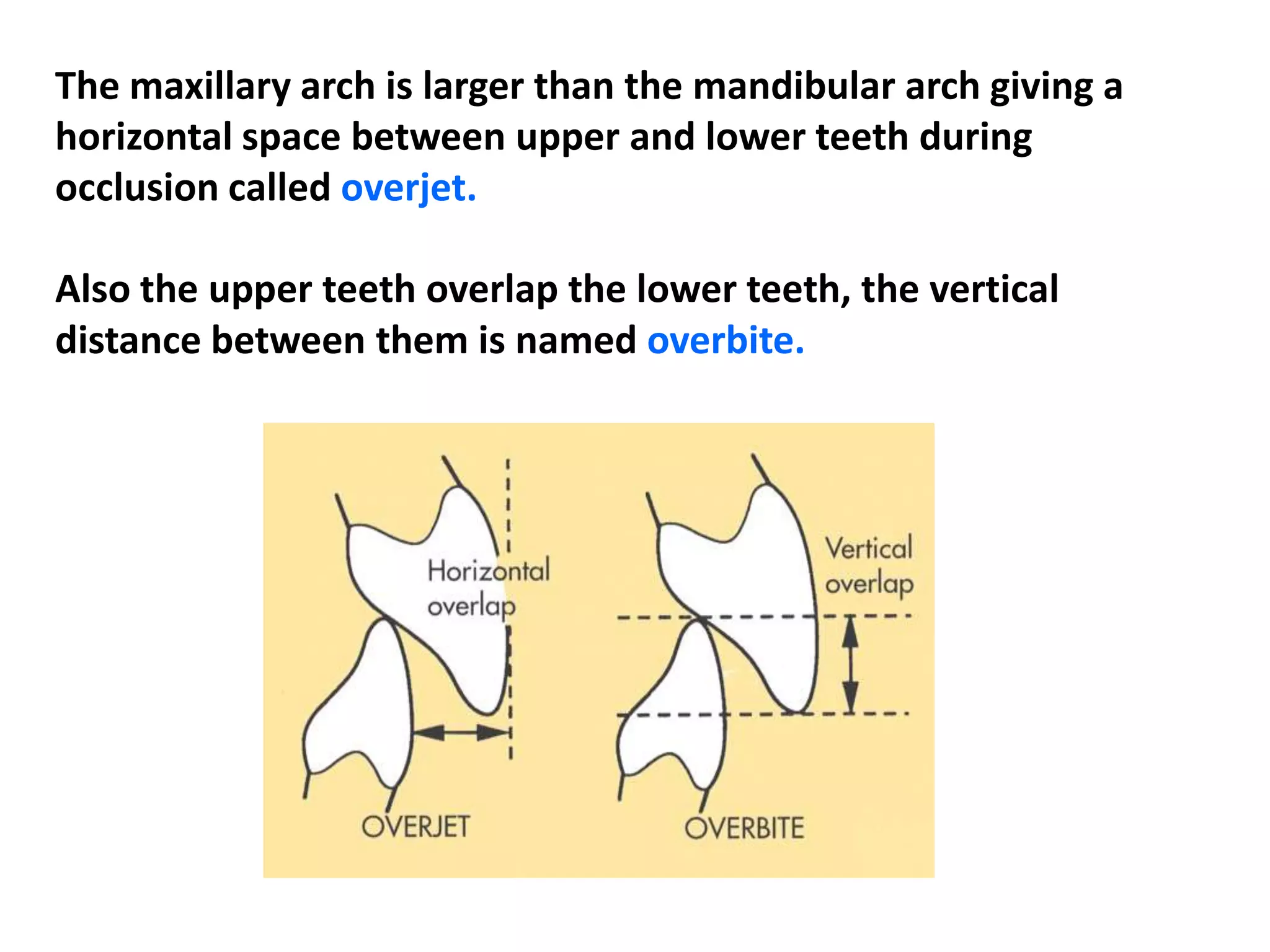 The maxillary arch is larger than the mandibular arch giving a horizontal space between upper and lower teeth during occlusion called overjet.

Also the upper teeth overlap the lower teeth, the vertical distance between them is named overbite.

Horizontal overlap

OVERJET

Vertical overlap

OVERBITE